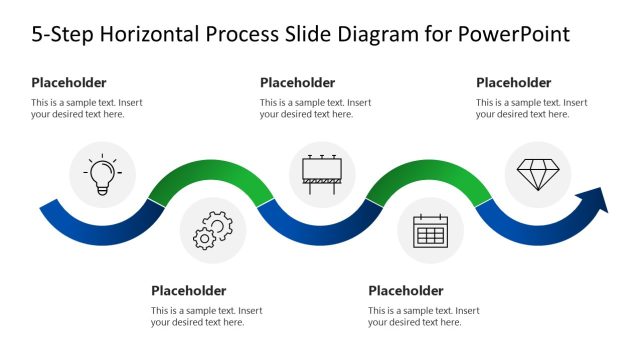 5-Step Horizontal Process Slide Diagram for PowerPoint

Placeholder
This is a sample text. Insert your desired text here.

Placeholder
This is a sample text. Insert your desired text here.

Placeholder
This is a sample text. Insert your desired text here.

Placeholder
This is a sample text. Insert your desired text here.

Placeholder
This is a sample text. Insert your desired text here.